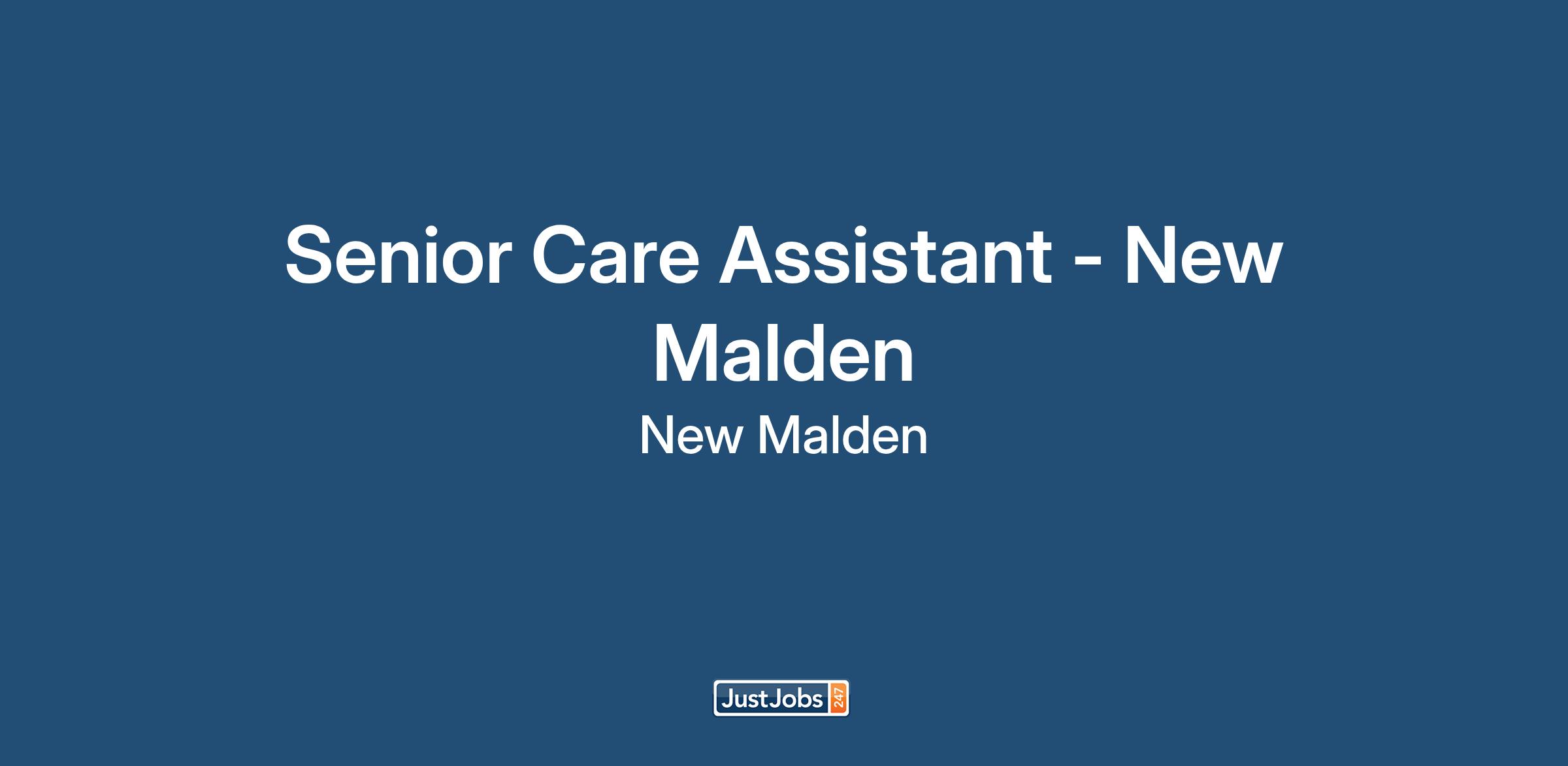 Senior Care Assistant - New Malden

New Malden

JustJobs 247